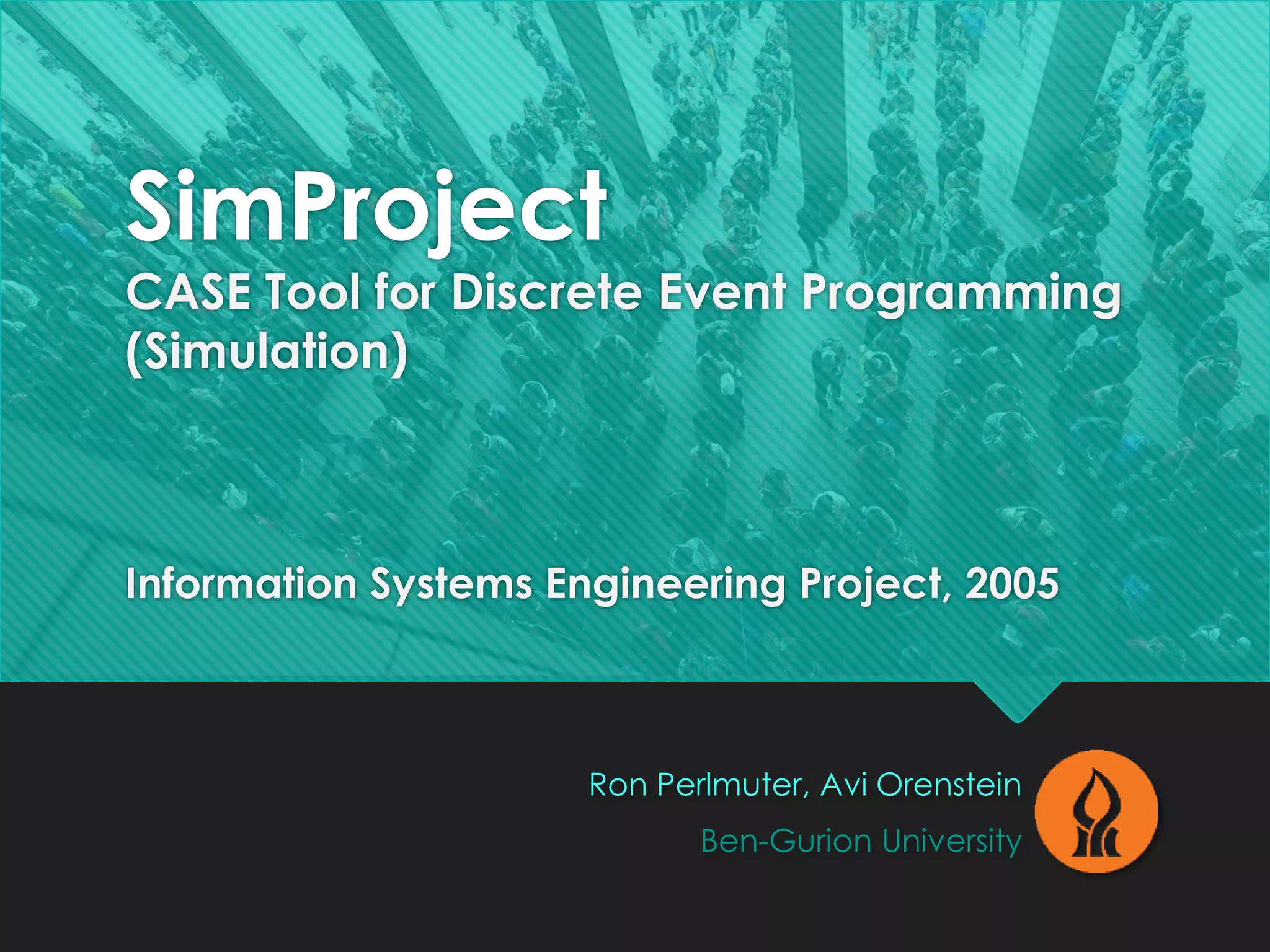 SimProject

CASE Tool for Discrete Event Programming (Simulation)

Information Systems Engineering Project, 2005

Ron Perlmuter, Avi Orenstein

Ben-Gurion University